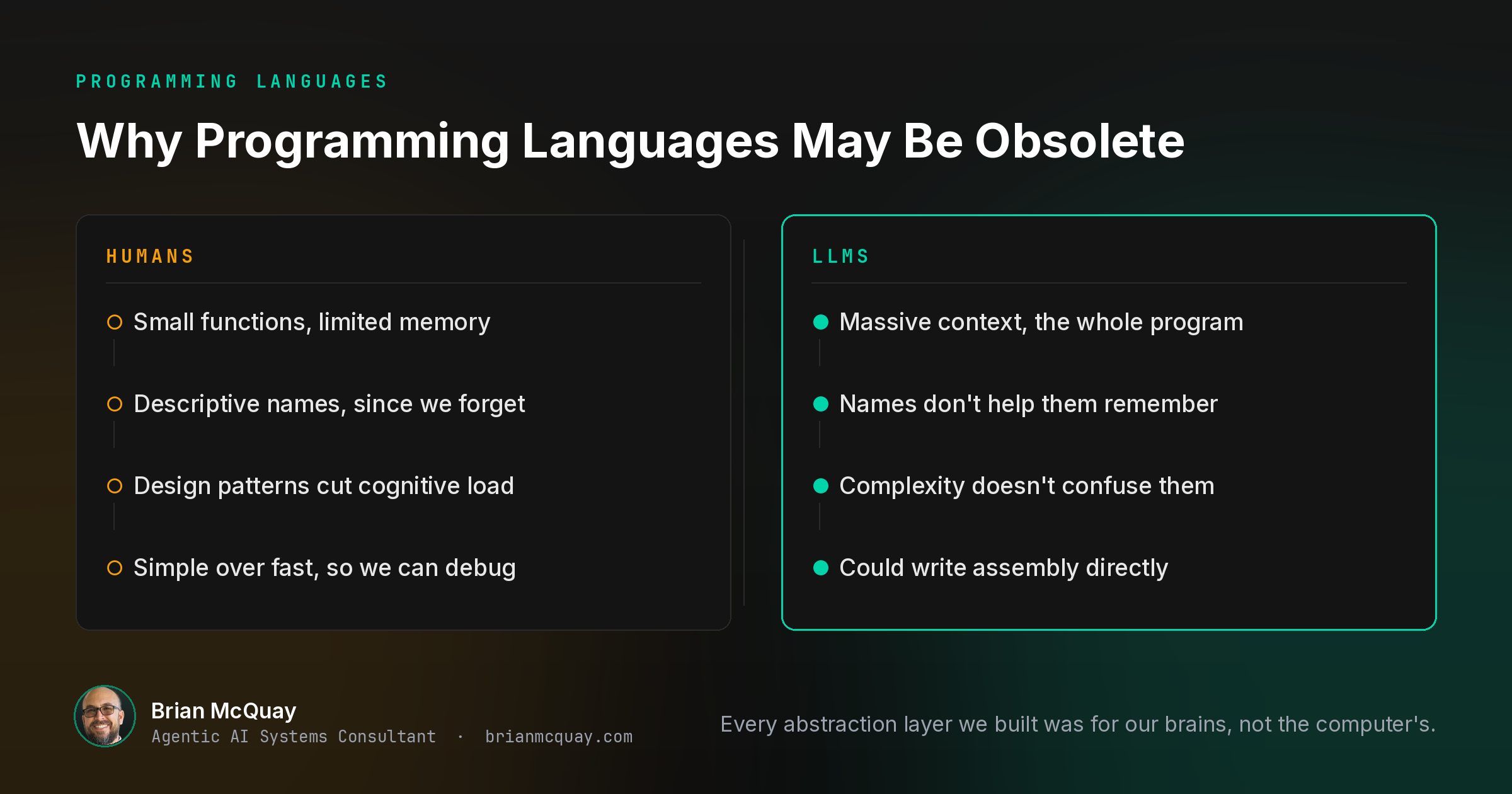 PROGRAMMING LANGUAGES

Why Programming Languages May Be Obsolete

HUMANS

Small functions, limited memory

Descriptive names, since we forget

Design patterns cut cognitive load

Simple over fast, so we can debug

LLMS

Massive context, the whole program

Names don't help them remember

Complexity doesn't confuse them

Could write assembly directly

Brian McQuay
Agentic AI Systems Consultant · brianmcquay.com

Every abstraction layer we built was for our brains, not the computer's.